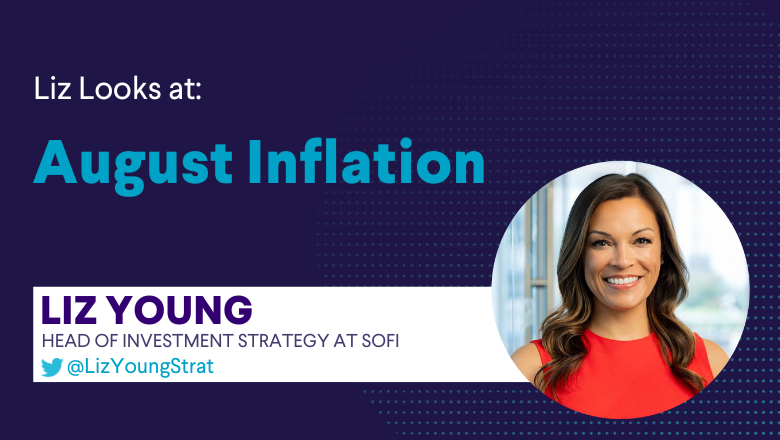 Liz Looks at:

August Inflation

LIZ YOUNG
HEAD OF INVESTMENT STRATEGY AT SOFI
@LizYoungStrat